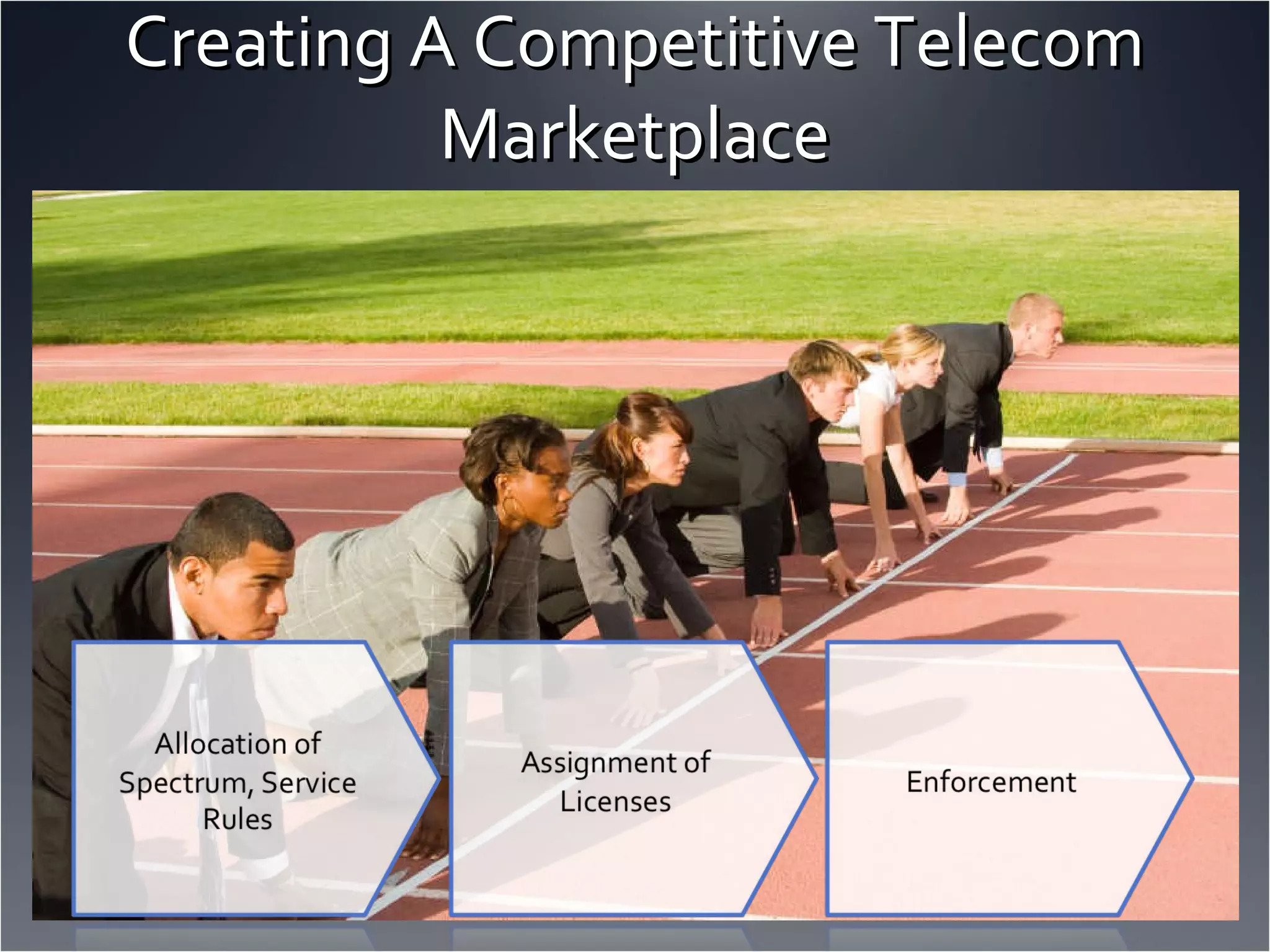 Creating A Competitive Telecom Marketplace

Allocation of Spectrum, Service Rules

Assignment of Licenses

Enforcement